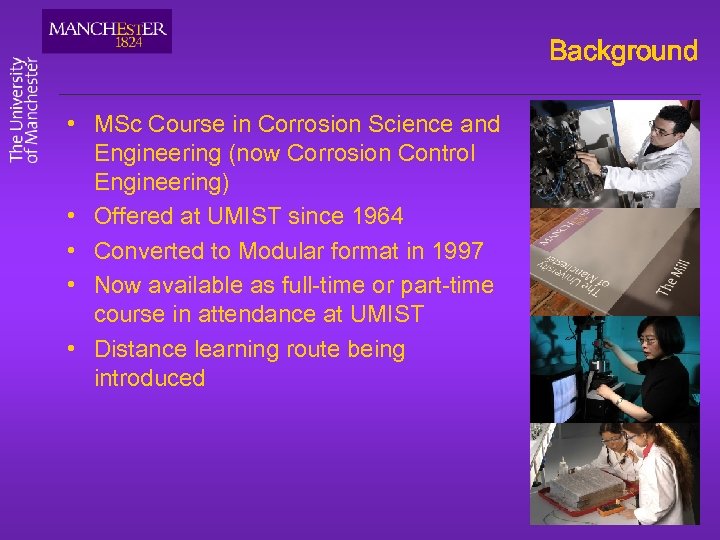 MANCHESTER
1824

The University of Manchester

Background

• MSc Course in Corrosion Science and Engineering (now Corrosion Control Engineering)
• Offered at UMIST since 1964
• Converted to Modular format in 1997
• Now available as full-time or part-time course in attendance at UMIST
• Distance learning route being introduced

The University of Manchester
The Mill